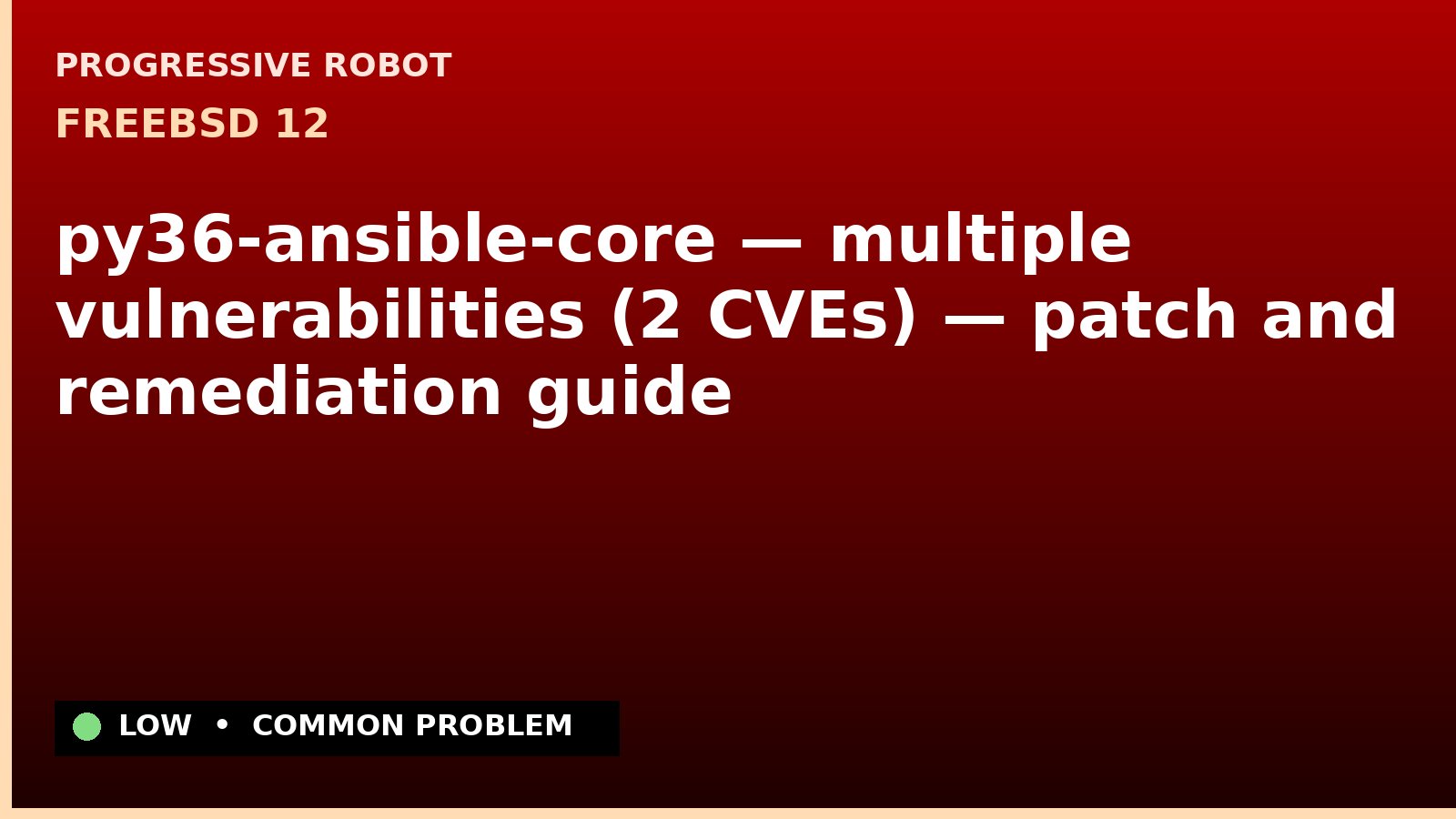 PROGRESSIVE ROBOT

FREEBSD 12

py36-ansible-core — multiple vulnerabilities (2 CVEs) — patch and remediation guide

LOW • COMMON PROBLEM